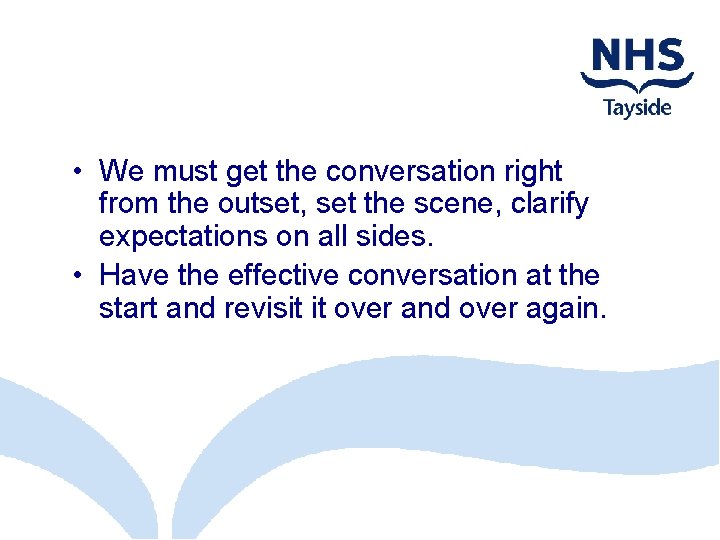 NHS
Tayside

• We must get the conversation right from the outset, set the scene, clarify expectations on all sides.
• Have the effective conversation at the start and revisit it over and over again.